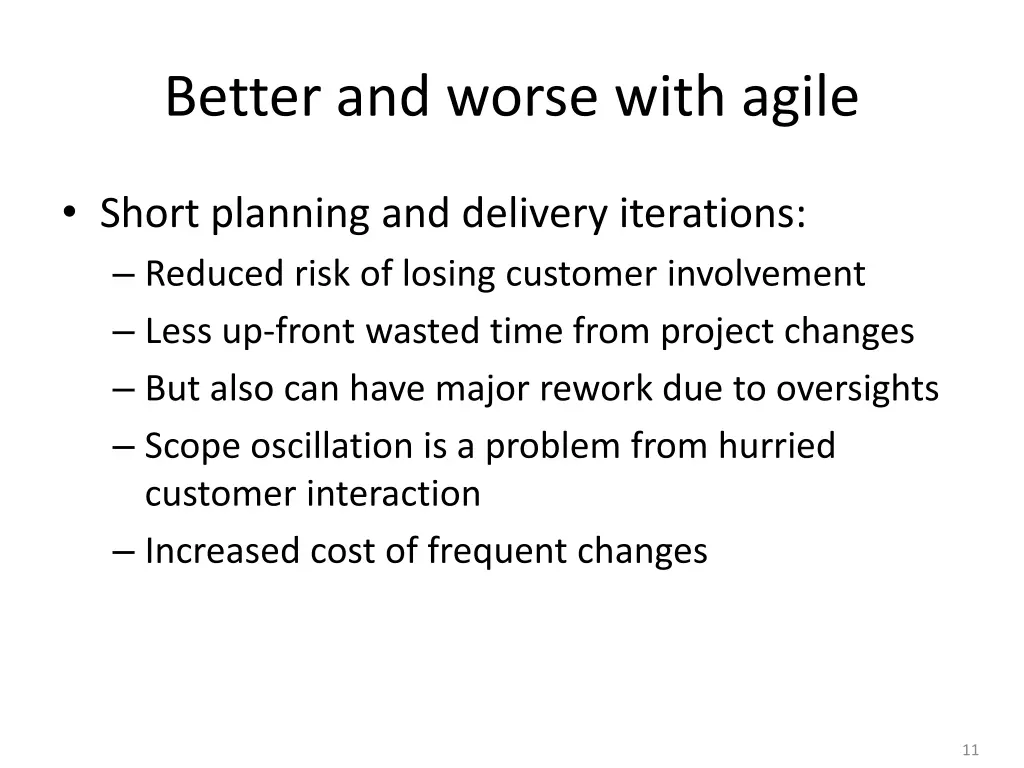 Better and worse with agile

• Short planning and delivery iterations:
– Reduced risk of losing customer involvement
– Less up-front wasted time from project changes
– But also can have major rework due to oversights
– Scope oscillation is a problem from hurried customer interaction
– Increased cost of frequent changes

11